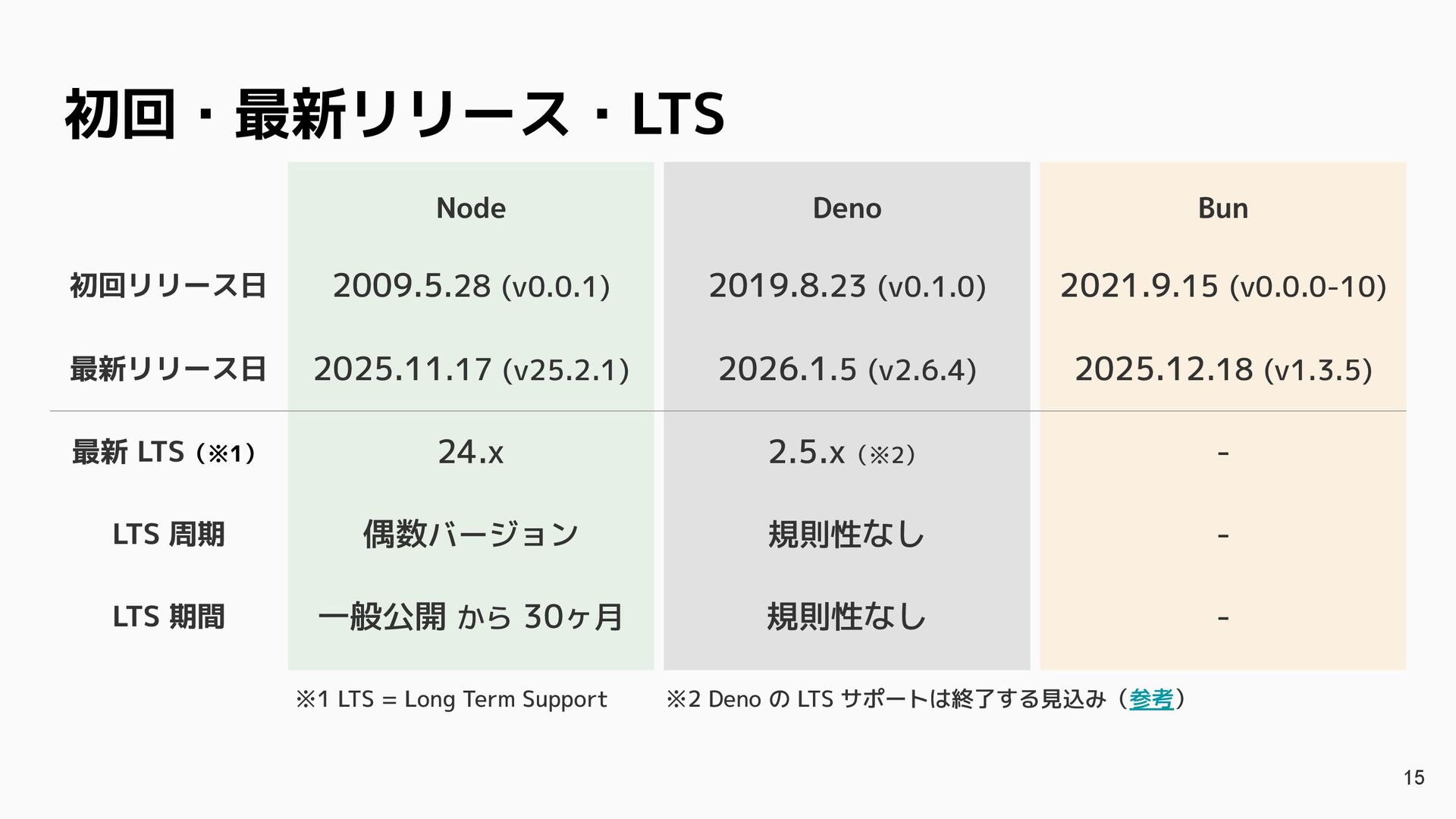 初回・最新リリース・LTS

| | Node | Deno | Bun |
|---|---|---|---|
| 初回リリース日 | 2009.5.28 (v0.0.1) | 2019.8.23 (v0.1.0) | 2021.9.15 (v0.0.0-10) |
| 最新リリース日 | 2025.11.17 (v25.2.1) | 2026.1.5 (v2.6.4) | 2025.12.18 (v1.3.5) |
| 最新 LTS（※1） | 24.x | 2.5.x（※2） | - |
| LTS 周期 | 偶数バージョン | 規則性なし | - |
| LTS 期間 | 一般公開 から 30ヶ月 | 規則性なし | - |

※1 LTS = Long Term Support

※2 Deno の LTS サポートは終了する見込み（参考）

15